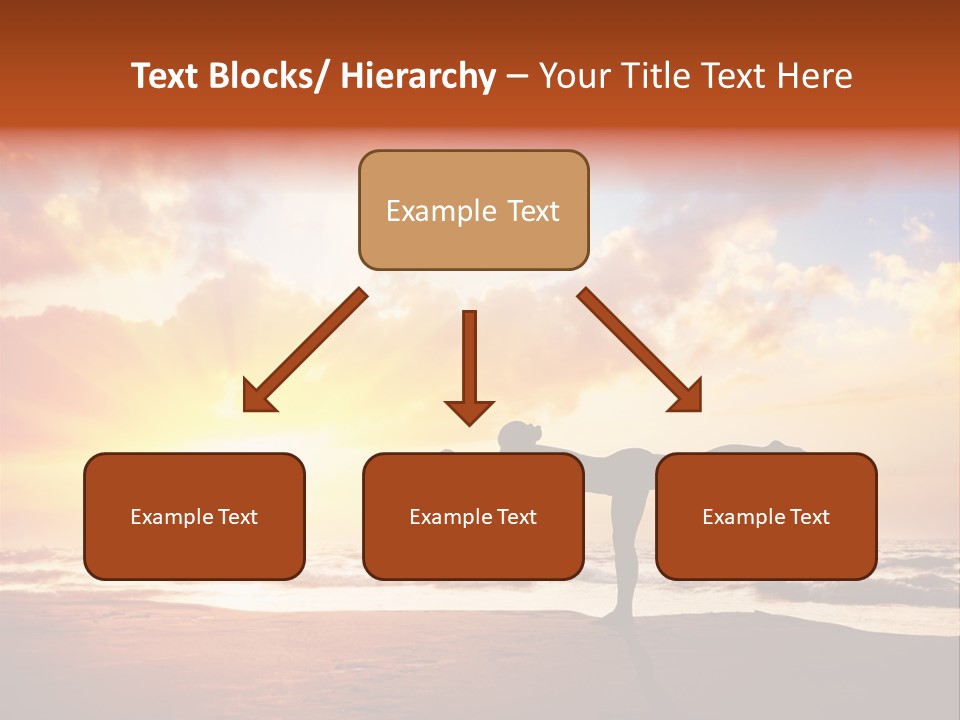 Text Blocks/ Hierarchy – Your Title Text Here

Example Text

Example Text

Example Text

Example Text